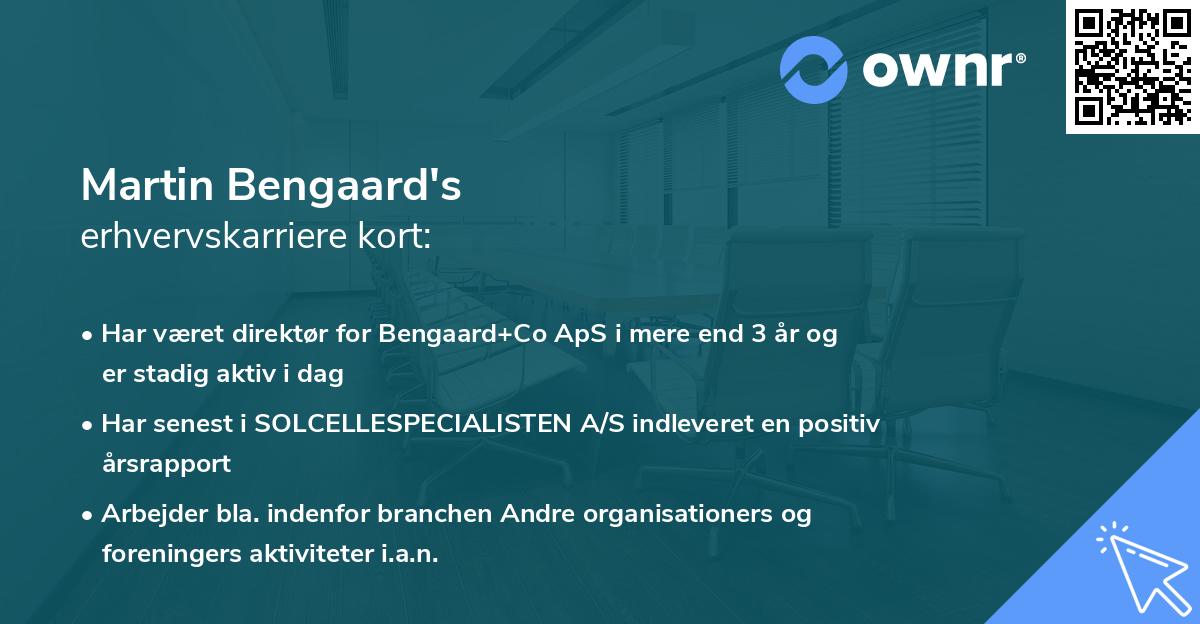 ownr®

Martin Bengaard's
erhvervskarriere kort:

• Har været direktør for Bengaard+Co ApS i mere end 3 år og er stadig aktiv i dag

• Har senest i SOLCELLESPECIALISTEN A/S indleveret en positiv årsrapport

• Arbejder bla. indenfor branchen Andre organisationers og foreningers aktiviteter i.a.n.